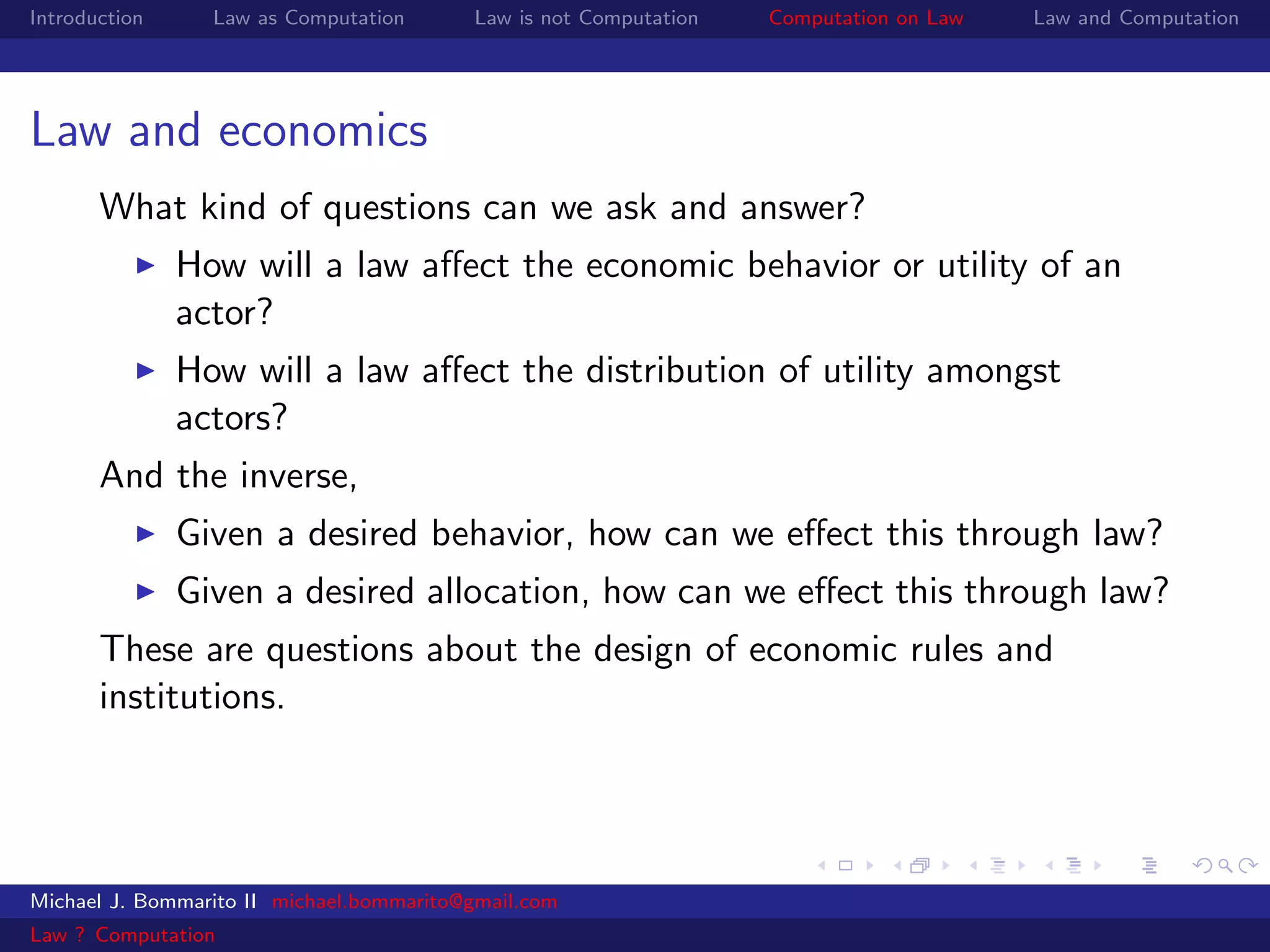 Introduction Law as Computation Law is not Computation Computation on Law Law and Computation

Law and economics

What kind of questions can we ask and answer?

▶ How will a law affect the economic behavior or utility of an actor?

▶ How will a law affect the distribution of utility amongst actors?

And the inverse,

▶ Given a desired behavior, how can we effect this through law?

▶ Given a desired allocation, how can we effect this through law?

These are questions about the design of economic rules and institutions.

Michael J. Bommarito II michael.bommarito@gmail.com

Law ? Computation